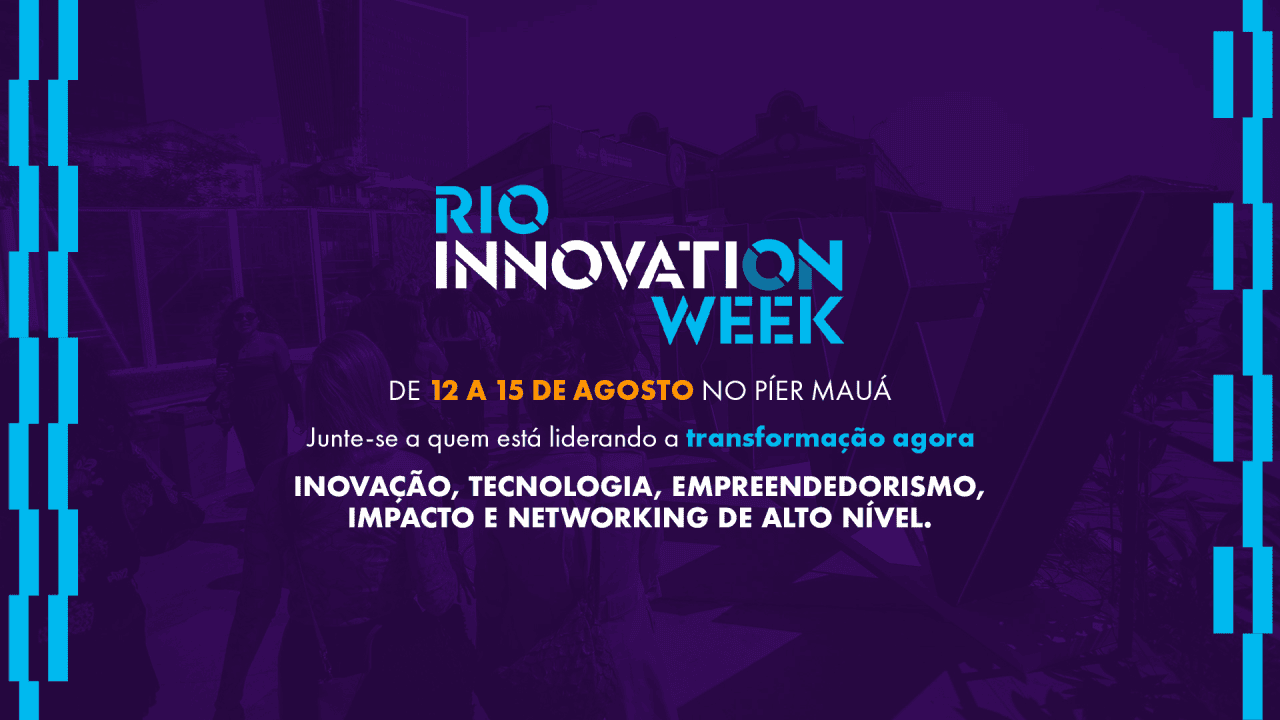 RIO
INNOVATION
WEEK

DE 12 A 15 DE AGOSTO NO PÍER MAUÁ

Junte-se a quem está liderando a transformação agora

INOVAÇÃO, TECNOLOGIA, EMPREENDEDORISMO, IMPACTO E NETWORKING DE ALTO NÍVEL.